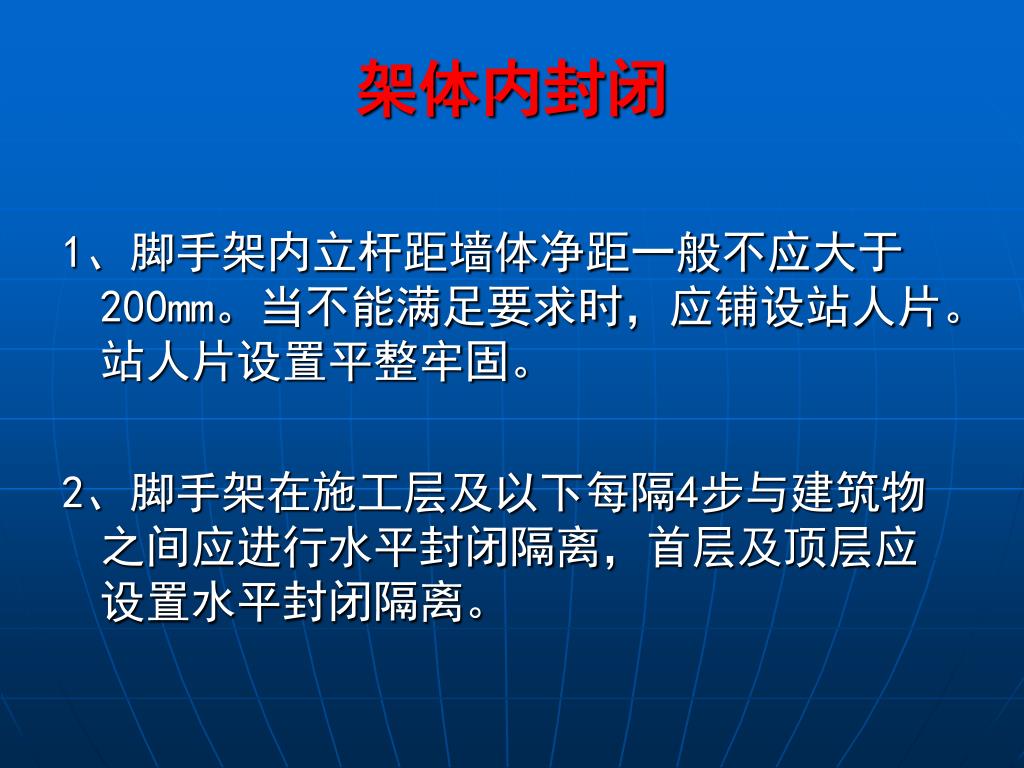 架体内封闭

1、脚手架内立杆距墙体净距一般不应大于200mm。当不能满足要求时，应铺设站人片。站人片设置平整牢固。

2、脚手架在施工层及以下每隔4步与建筑物之间应进行水平封闭隔离，首层及顶层应设置水平封闭隔离。